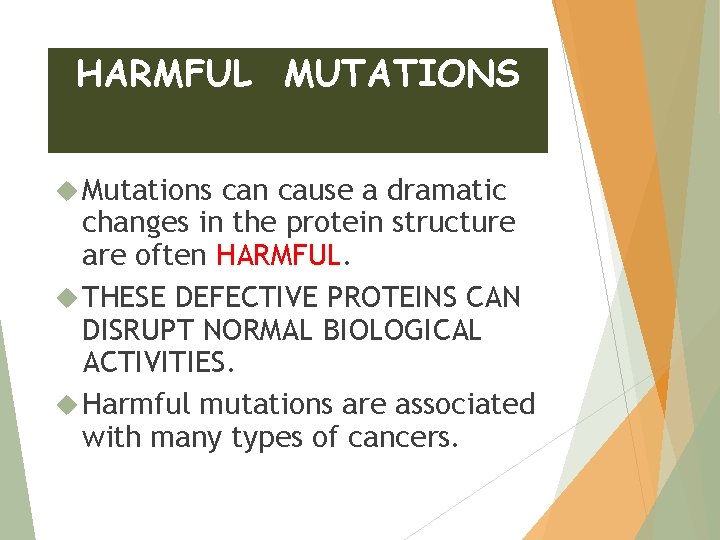 HARMFUL MUTATIONS

Mutations can cause a dramatic changes in the protein structure are often HARMFUL.

THESE DEFECTIVE PROTEINS CAN DISRUPT NORMAL BIOLOGICAL ACTIVITIES.

Harmful mutations are associated with many types of cancers.